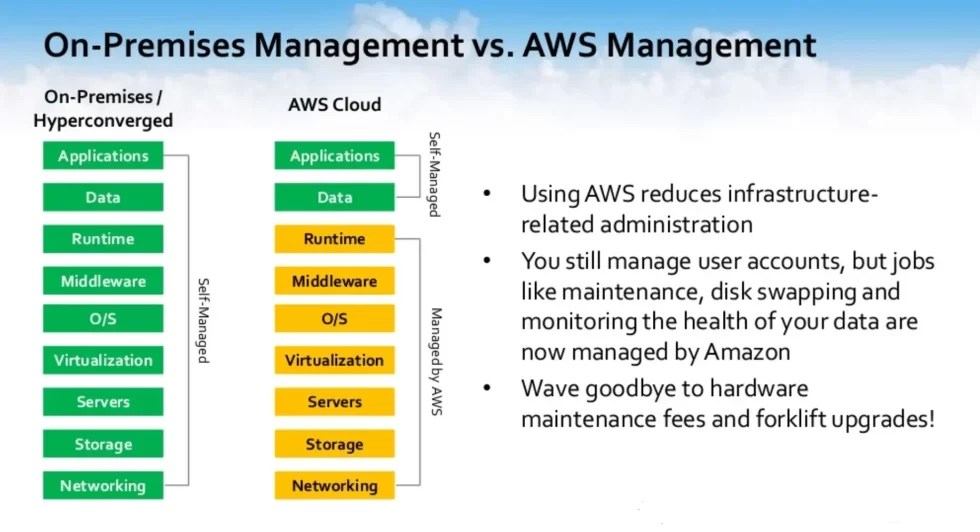 On-Premises Management vs. AWS Management

On-Premises / Hyperconverged

Applications

Data

Runtime

Middleware

O/S

Virtualization

Servers

Storage

Networking

Self-Managed

AWS Cloud

Applications

Data

Self-Managed

Runtime

Middleware

O/S

Virtualization

Servers

Storage

Networking

Managed by AWS

• Using AWS reduces infrastructure-related administration

• You still manage user accounts, but jobs like maintenance, disk swapping and monitoring the health of your data are now managed by Amazon

• Wave goodbye to hardware maintenance fees and forklift upgrades!